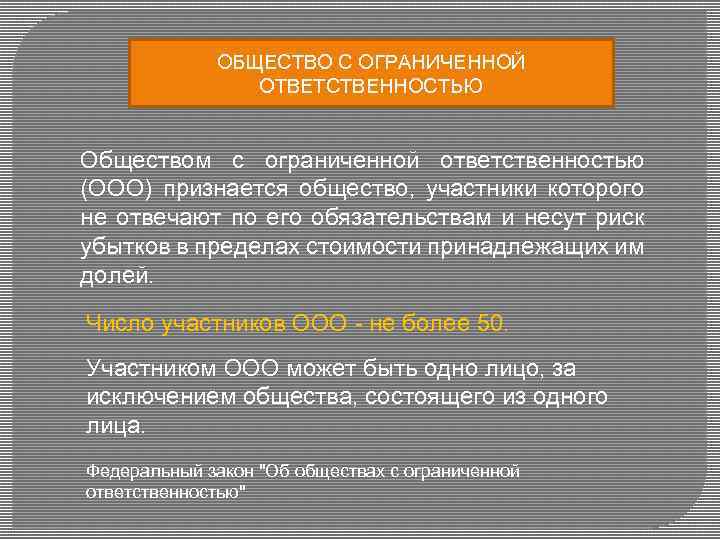 ОБЩЕСТВО С ОГРАНИЧЕННОЙ ОТВЕТСТВЕННОСТЬЮ

Обществом с ограниченной ответственностью (ООО) признается общество, участники которого не отвечают по его обязательствам и несут риск убытков в пределах стоимости принадлежащих им долей.

Число участников ООО - не более 50.

Участником ООО может быть одно лицо, за исключением общества, состоящего из одного лица.

Федеральный закон "Об обществах с ограниченной ответственностью"